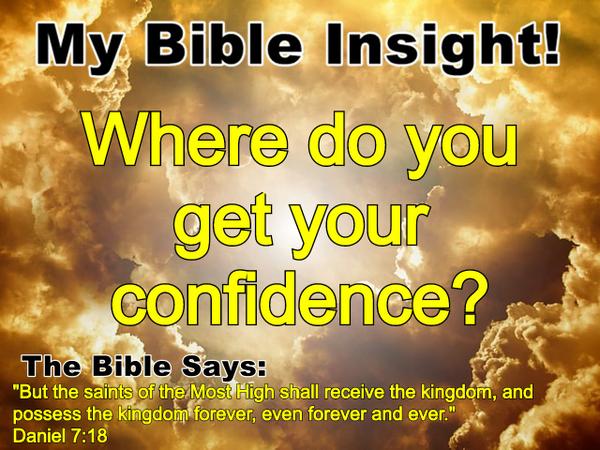 My Bible Insight!

Where do you get your confidence?

The Bible Says:

"But the saints of the Most High shall receive the kingdom, and possess the kingdom forever, even forever and ever." Daniel 7:18